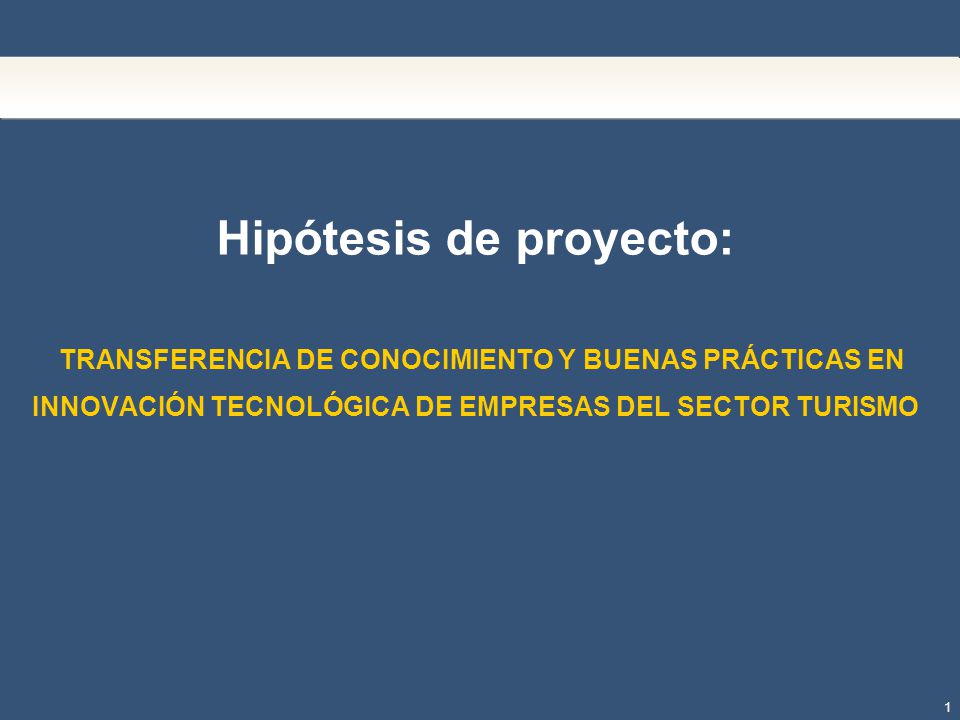 Hipótesis de proyecto:

TRANSFERENCIA DE CONOCIMIENTO Y BUENAS PRÁCTICAS EN INNOVACIÓN TECNOLÓGICA DE EMPRESAS DEL SECTOR TURISMO

1